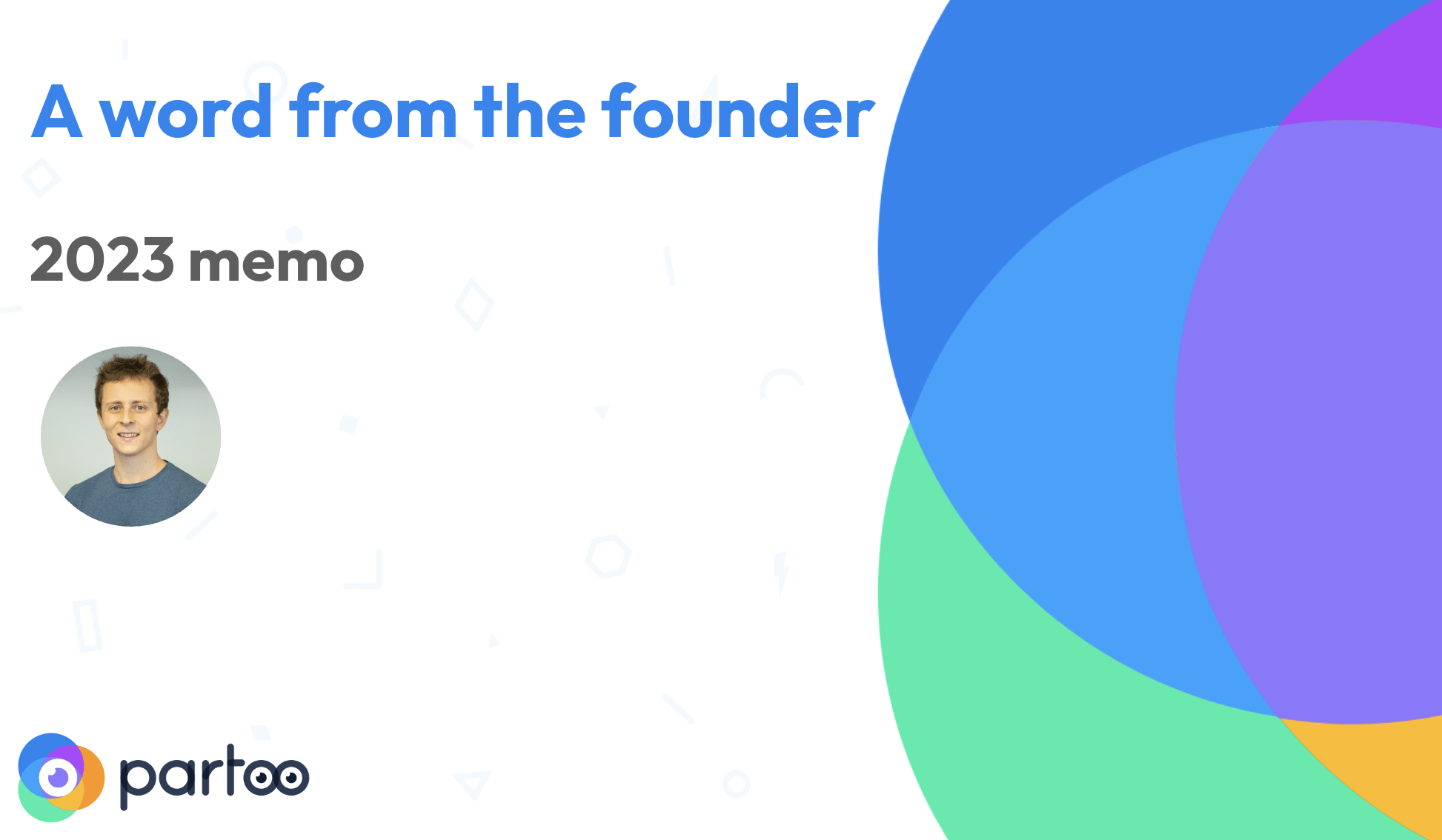 A word from the founder

2023 memo

partoo